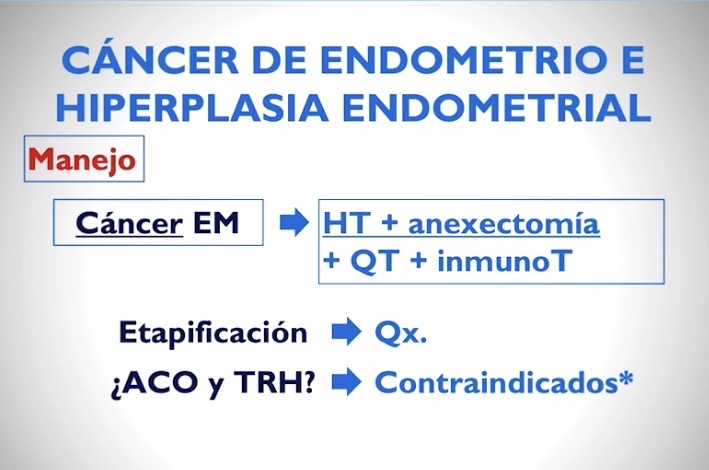 CÁNCER DE ENDOMETRIO E HIPERPLASIA ENDOMETRIAL

Manejo

Cáncer EM → HT + anexectomía + QT + inmunoT

Etapificación → Qx.

¿ACO y TRH? → Contraindicados*